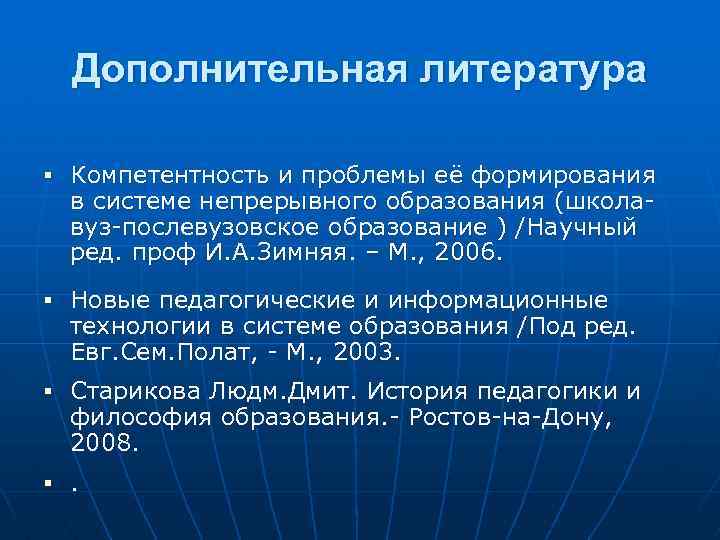 Дополнительная литература

▪ Компетентность и проблемы её формирования в системе непрерывного образования (школа-вуз-послевузовское образование ) /Научный ред. проф И.А.Зимняя. – М., 2006.

▪ Новые педагогические и информационные технологии в системе образования /Под ред. Евг.Сем.Полат, - М., 2003.

▪ Старикова Людм.Дмит. История педагогики и философия образования.- Ростов-на-Дону, 2008.

▪ .